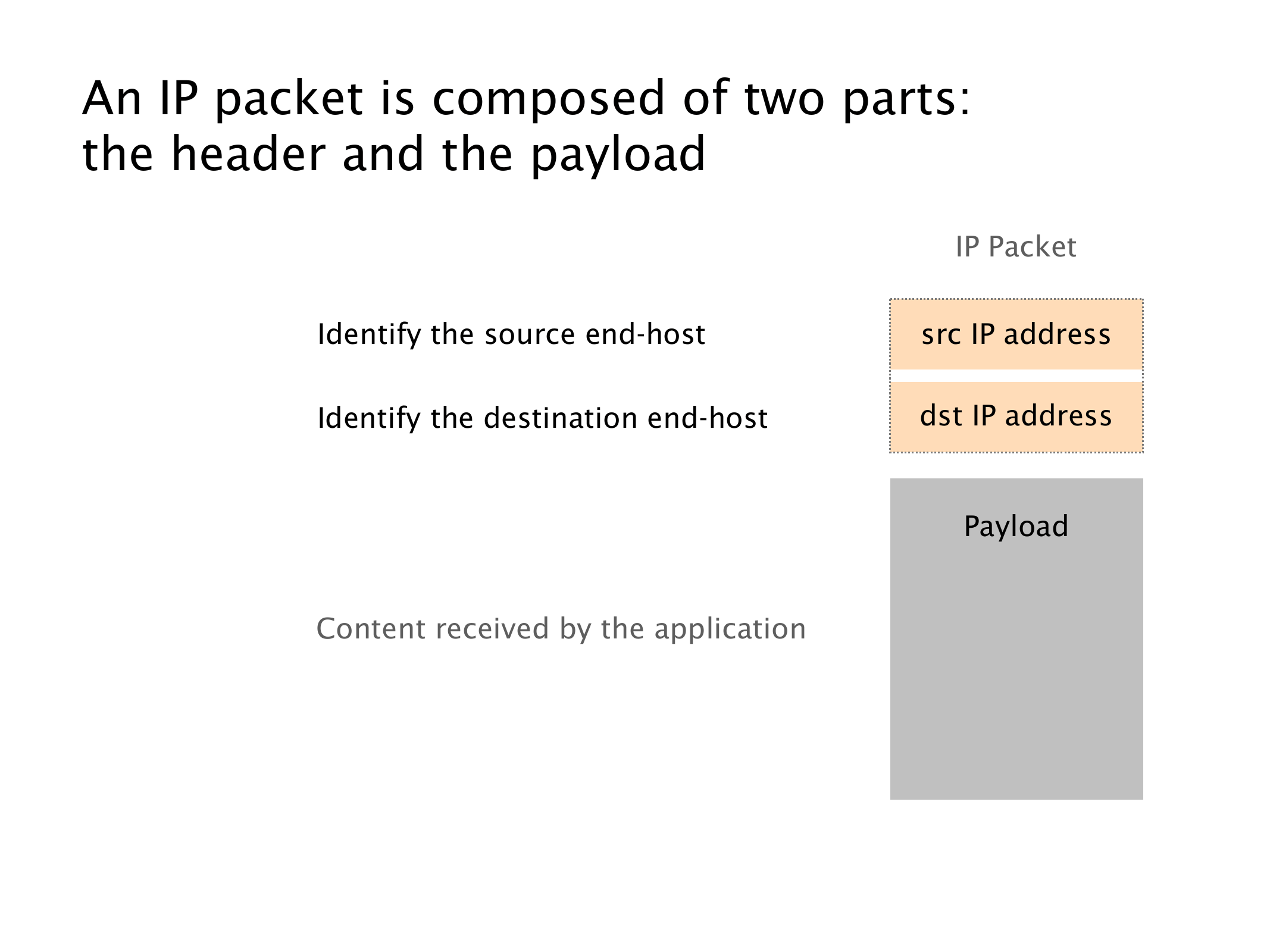 An IP packet is composed of two parts:
the header and the payload

IP Packet

Identify the source end-host

src IP address

Identify the destination end-host

dst IP address

Payload

Content received by the application